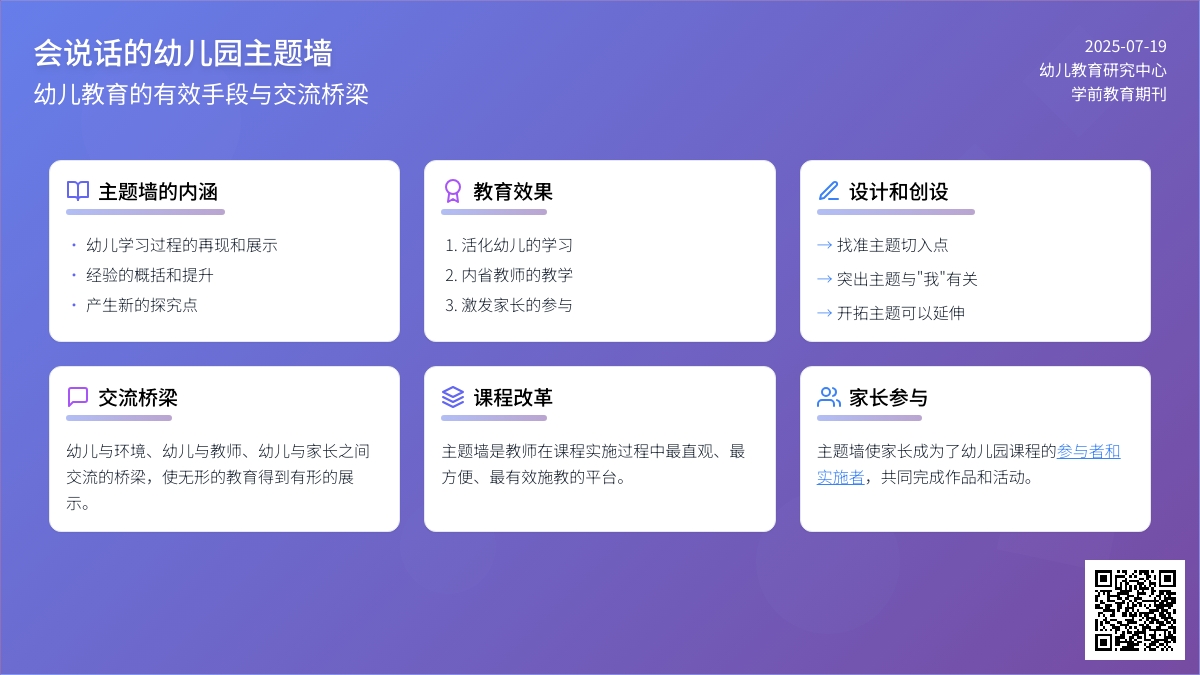 会说话的幼儿园主题墙
幼儿教育的有效手段与交流桥梁

2025-07-19
幼儿教育研究中心
学前教育期刊

主题墙的内涵

• 幼儿学习过程的再现和展示
• 经验的概括和提升
• 产生新的探究点

教育效果

1. 活化幼儿的学习
2. 内省教师的教学
3. 激发家长的参与

设计和创设

→ 找准主题切入点
→ 突出主题与"我"有关
→ 开拓主题可以延伸

交流桥梁

幼儿与环境、幼儿与教师、幼儿与家长之间交流的桥梁，使无形的教育得到有形的展示。

课程改革

主题墙是教师在课程实施过程中最直观、最方便、最有效施教的平台。

家长参与

主题墙使家长成为了幼儿园课程的参与者和实施者，共同完成作品和活动。